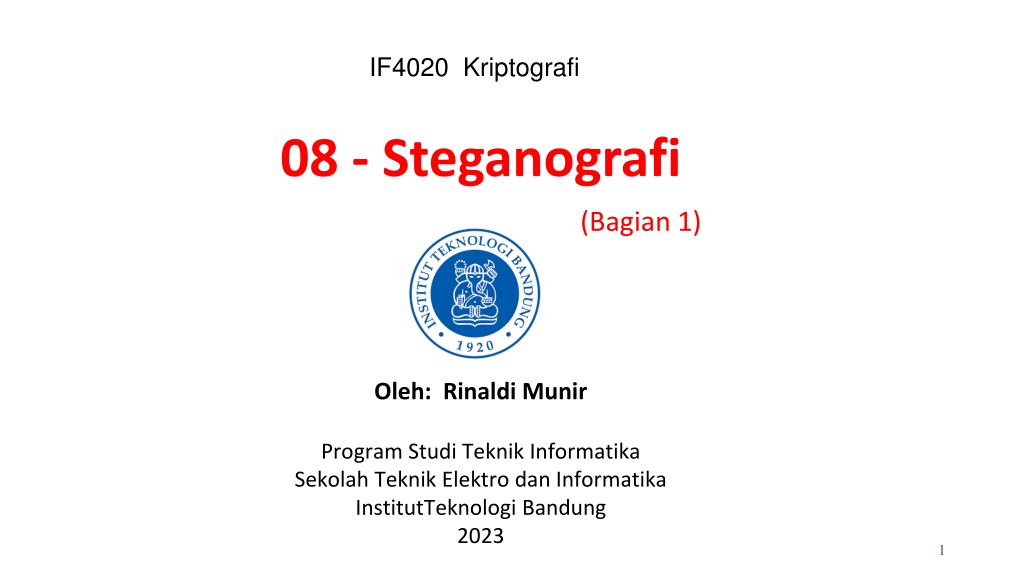 IF4020 Kriptografi

08 - Steganografi

(Bagian 1)

INSTITUT TEKNOLOGI BANDUNG

1920

Oleh: Rinaldi Munir

Program Studi Teknik Informatika
Sekolah Teknik Elektro dan Informatika
InstitutTeknologi Bandung
2023

1